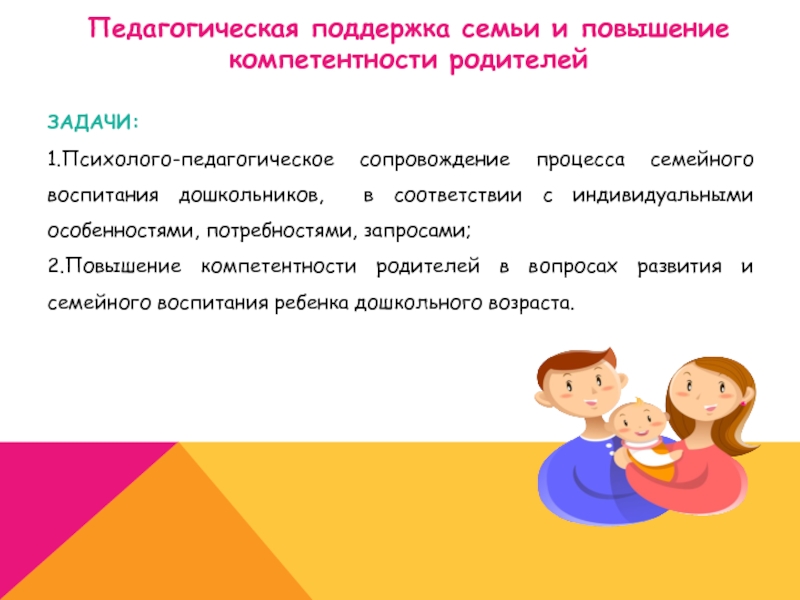 Педагогическая поддержка семьи и повышение компетентности родителей

ЗАДАЧИ:

1.Психолого-педагогическое сопровождение процесса семейного воспитания дошкольников, в соответствии с индивидуальными особенностями, потребностями, запросами;

2.Повышение компетентности родителей в вопросах развития и семейного воспитания ребенка дошкольного возраста.